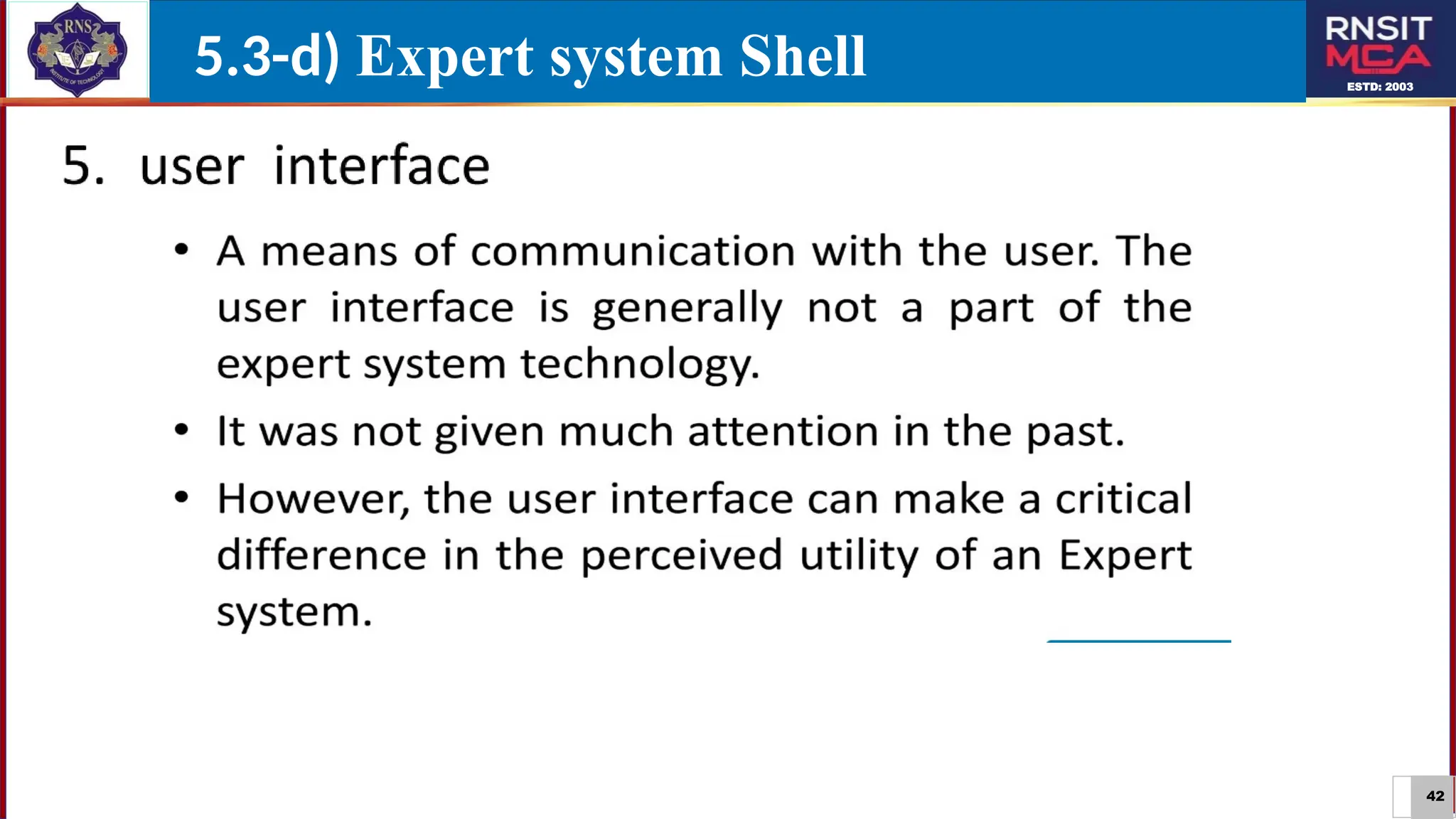 RNS
INSTITUTE OF TECHNOLOGY

5.3-d) Expert system Shell

RNSIT
MCA
ESTD: 2003

5. user interface

• A means of communication with the user. The user interface is generally not a part of the expert system technology.

• It was not given much attention in the past.

• However, the user interface can make a critical difference in the perceived utility of an Expert system.

42